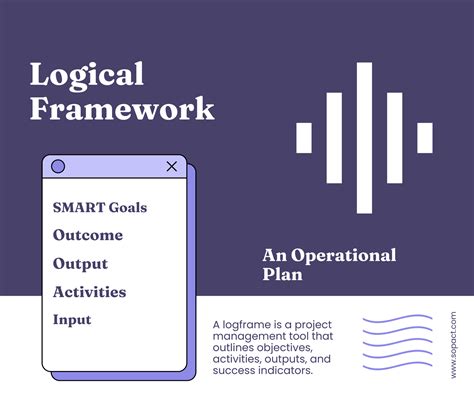 Logical Framework

SMART Goals
Outcome
Output
Activities
Input

An Operational Plan

A logframe is a project management tool that outlines objectives, activities, outputs, and success indicators.

www.sopact.com